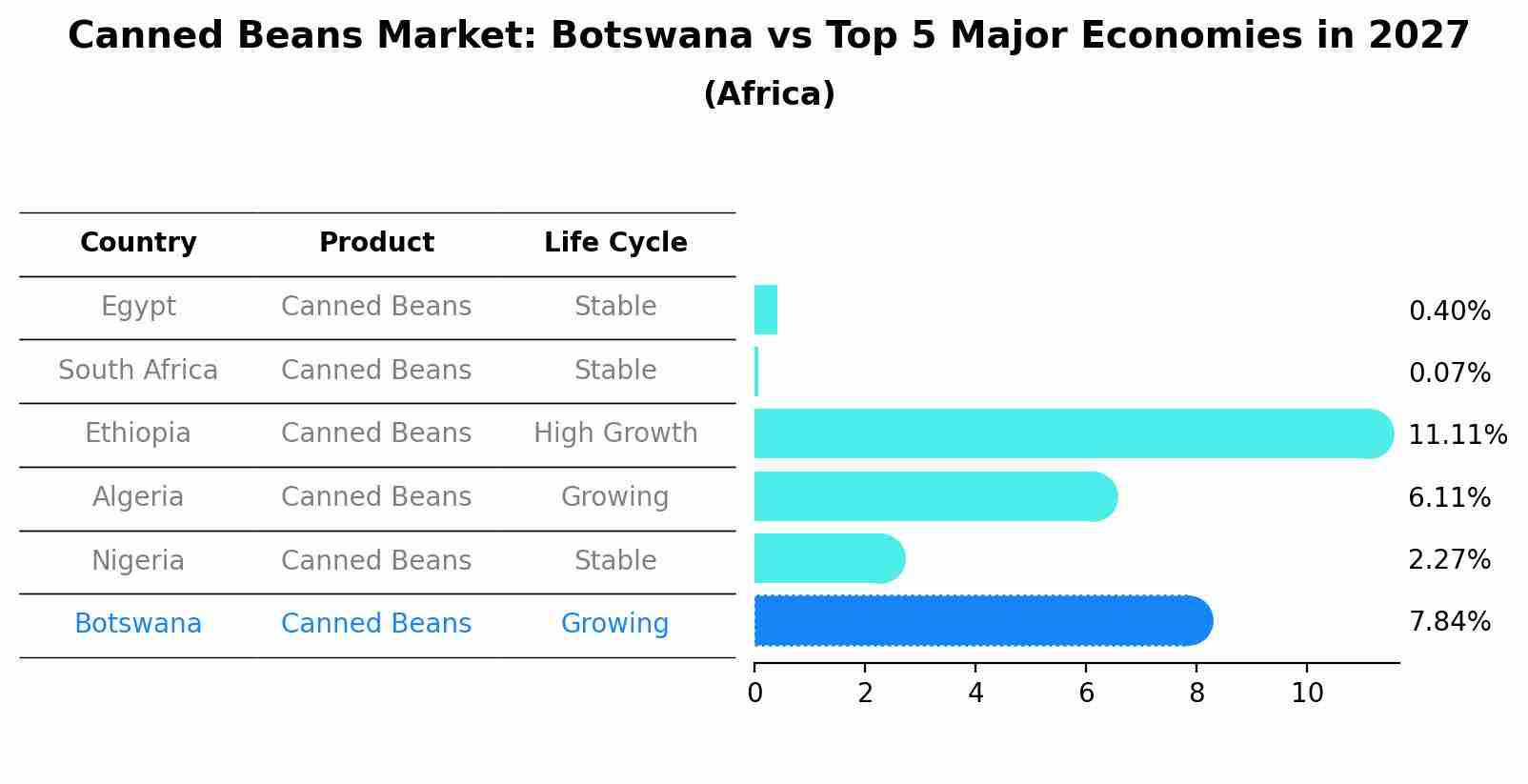 Canned Beans Market: Botswana vs Top 5 Major Economies in 2027
(Africa)

| Country | Product | Life Cycle |
|---|---|---|
| Egypt | Canned Beans | Stable |
| South Africa | Canned Beans | Stable |
| Ethiopia | Canned Beans | High Growth |
| Algeria | Canned Beans | Growing |
| Nigeria | Canned Beans | Stable |
| Botswana | Canned Beans | Growing |

0.40%
0.07%
11.11%
6.11%
2.27%
7.84%

0 2 4 6 8 10